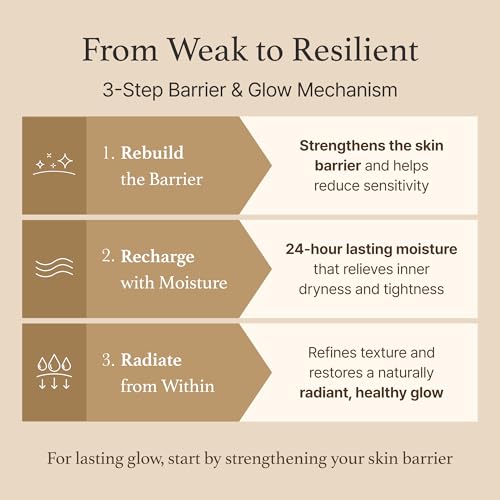 From Weak to Resilient

3-Step Barrier & Glow Mechanism

1. Rebuild the Barrier

Strengthens the skin barrier and helps reduce sensitivity

2. Recharge with Moisture

24-hour lasting moisture that relieves inner dryness and tightness

3. Radiate from Within

Refines texture and restores a naturally radiant, healthy glow

For lasting glow, start by strengthening your skin barrier